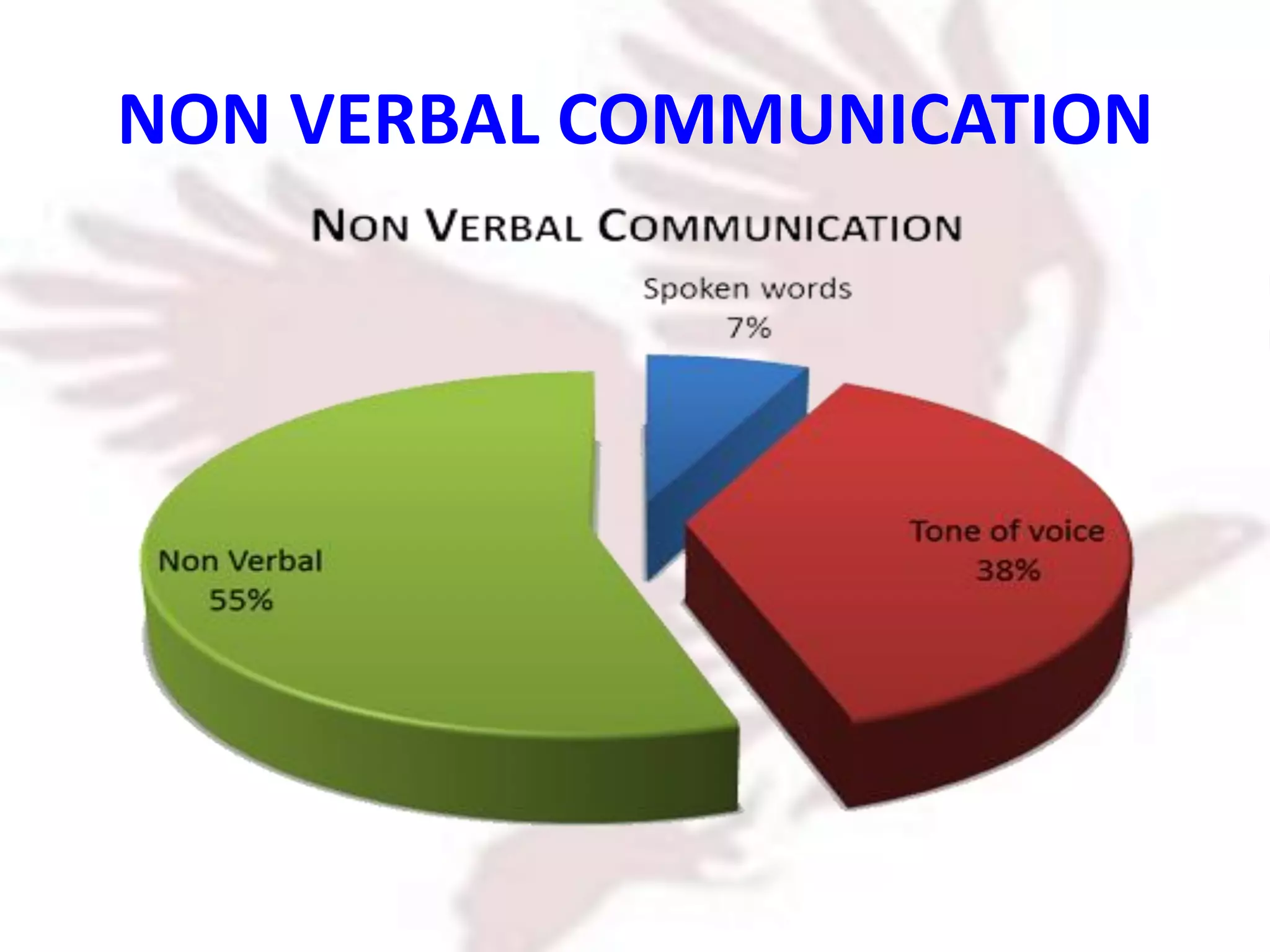 NON VERBAL COMMUNICATION

NON VERBAL COMMUNICATION

Spoken words
7%

Tone of voice
38%

Non Verbal
55%